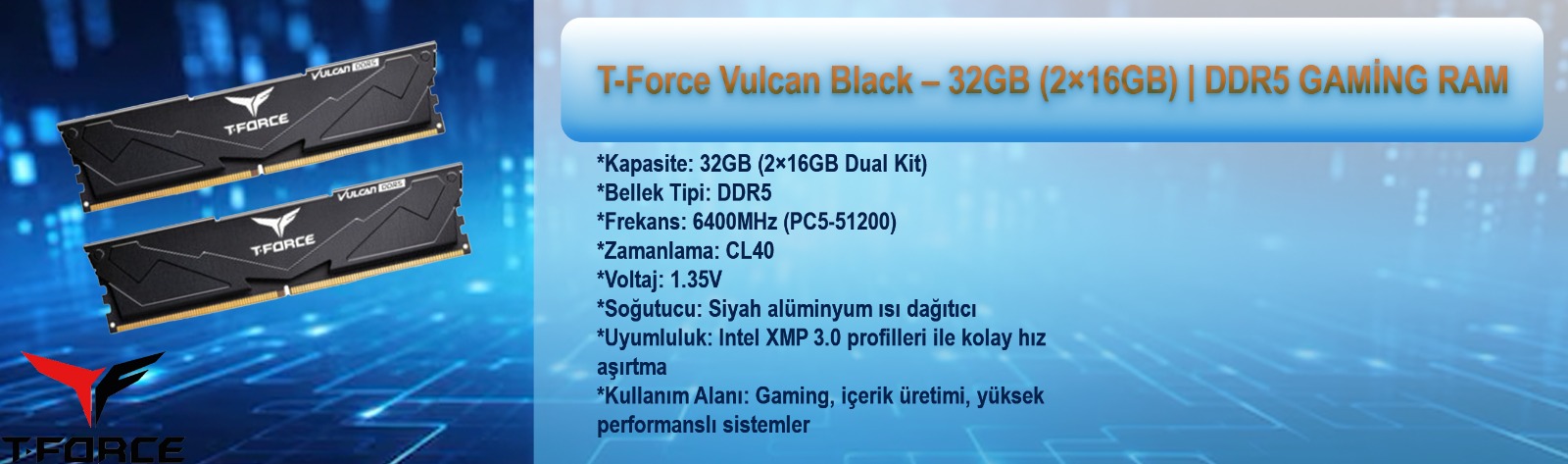 VULCAN DDR5

T-FORCE

VULCAN DDR5

T-FORCE

T-FORCE

T-Force Vulcan Black – 32GB (2×16GB) | DDR5 GAMİNG RAM

*Kapasite: 32GB (2×16GB Dual Kit)
*Bellek Tipi: DDR5
*Frekans: 6400MHz (PC5-51200)
*Zamanlama: CL40
*Voltaj: 1.35V
*Soğutucu: Siyah alüminyum ısı dağıtıcı
*Uyumluluk: Intel XMP 3.0 profilleri ile kolay hız aşırtma
*Kullanım Alanı: Gaming, içerik üretimi, yüksek performanslı sistemler